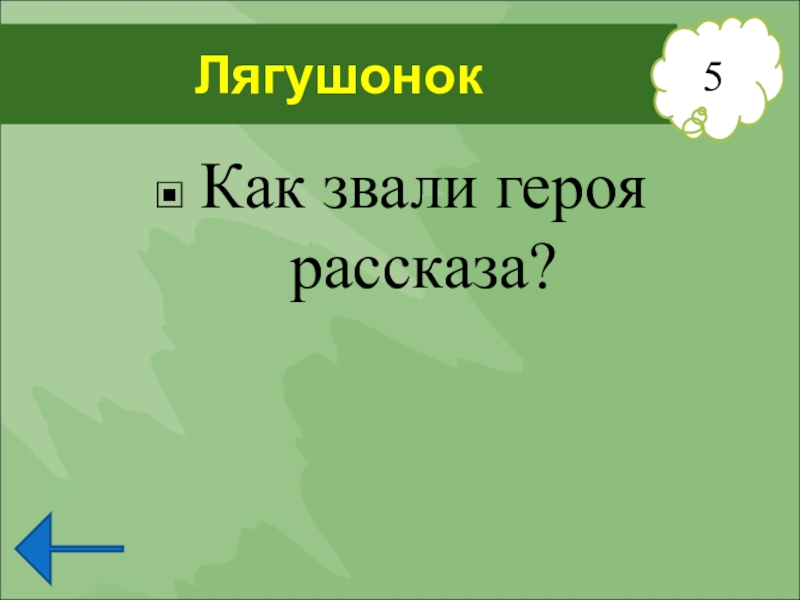 Лягушонок

5

Как звали героя рассказа?